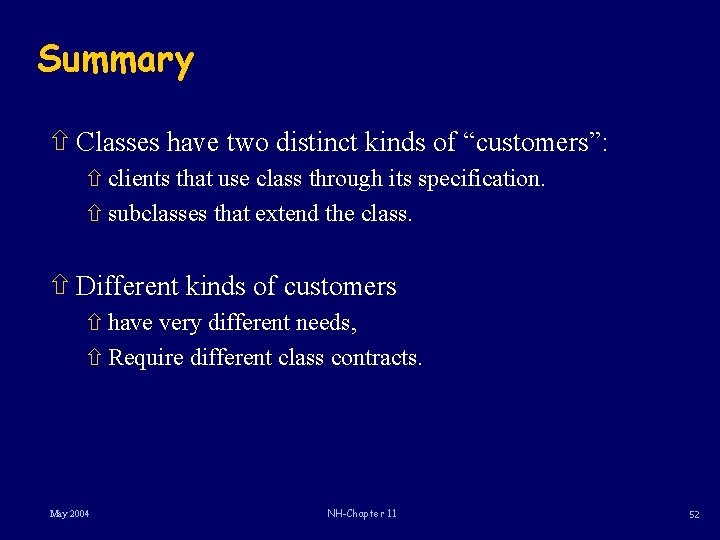 Summary

⇧ Classes have two distinct kinds of “customers”:

⇧ clients that use class through its specification.

⇧ subclasses that extend the class.

⇧ Different kinds of customers

⇧ have very different needs,

⇧ Require different class contracts.

May 2004

NH-Chapter 11

52